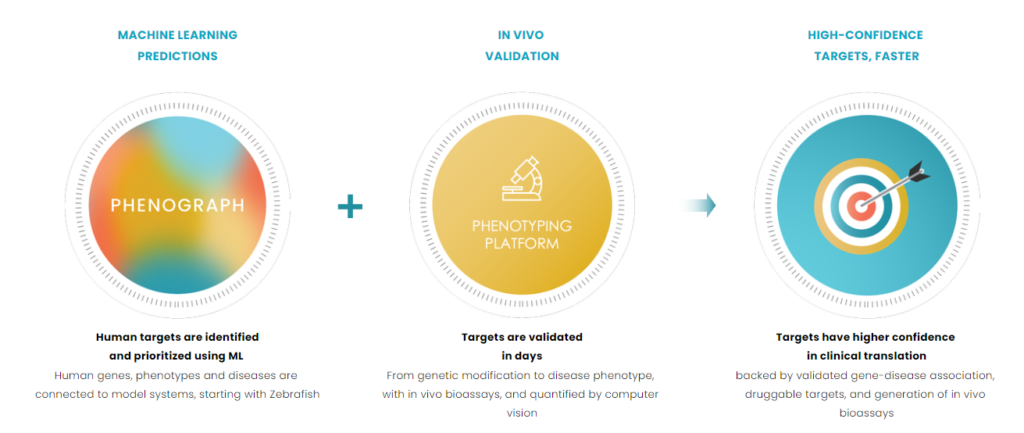 MACHINE LEARNING PREDICTIONS

PHENOGRAPH

Human targets are identified and prioritized using ML

Human genes, phenotypes and diseases are connected to model systems, starting with Zebrafish

+

IN VIVO VALIDATION

PHENOTYPING PLATFORM

Targets are validated in days

From genetic modification to disease phenotype, with in vivo bioassays, and quantified by computer vision

HIGH-CONFIDENCE TARGETS, FASTER

Targets have higher confidence in clinical translation

backed by validated gene-disease association, druggable targets, and generation of in vivo bioassays